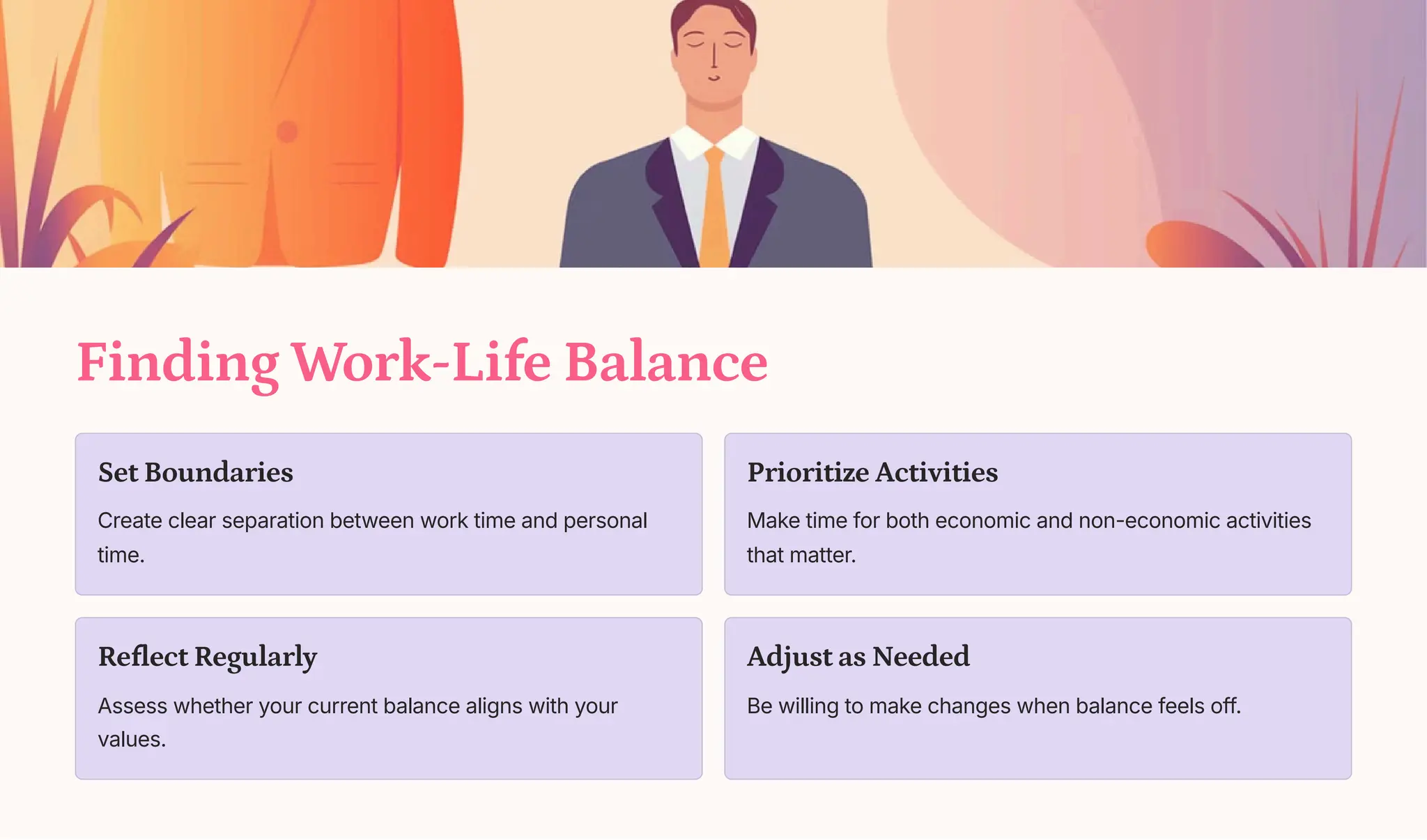 Finding Work-Life Balance

Set Boundaries

Create clear separation between work time and personal time.

Prioritize Activities

Make time for both economic and non-economic activities that matter.

Reflect Regularly

Assess whether your current balance aligns with your values.

Adjust as Needed

Be willing to make changes when balance feels off.